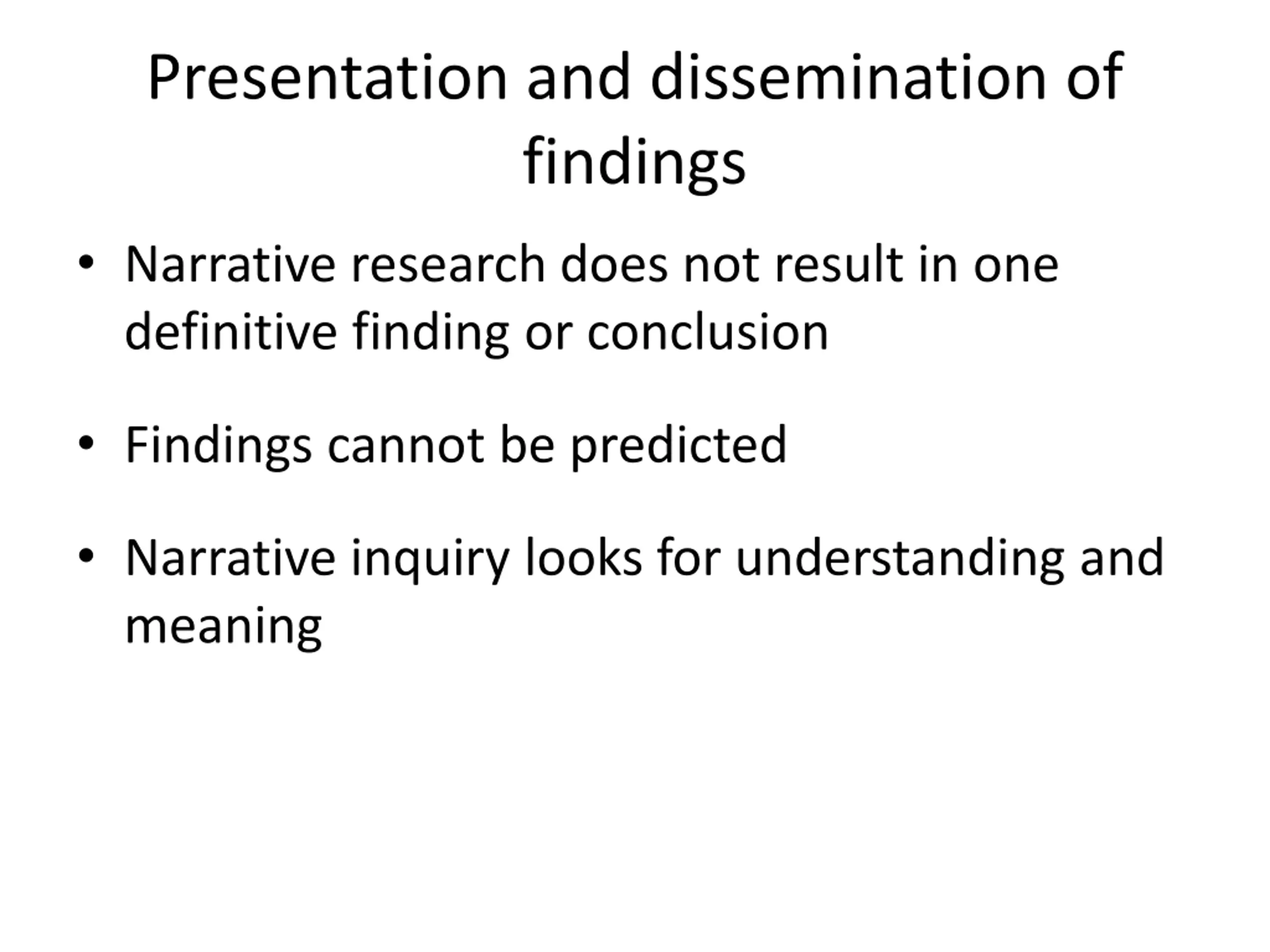 Presentation and dissemination of findings

• Narrative research does not result in one definitive finding or conclusion

• Findings cannot be predicted

• Narrative inquiry looks for understanding and meaning